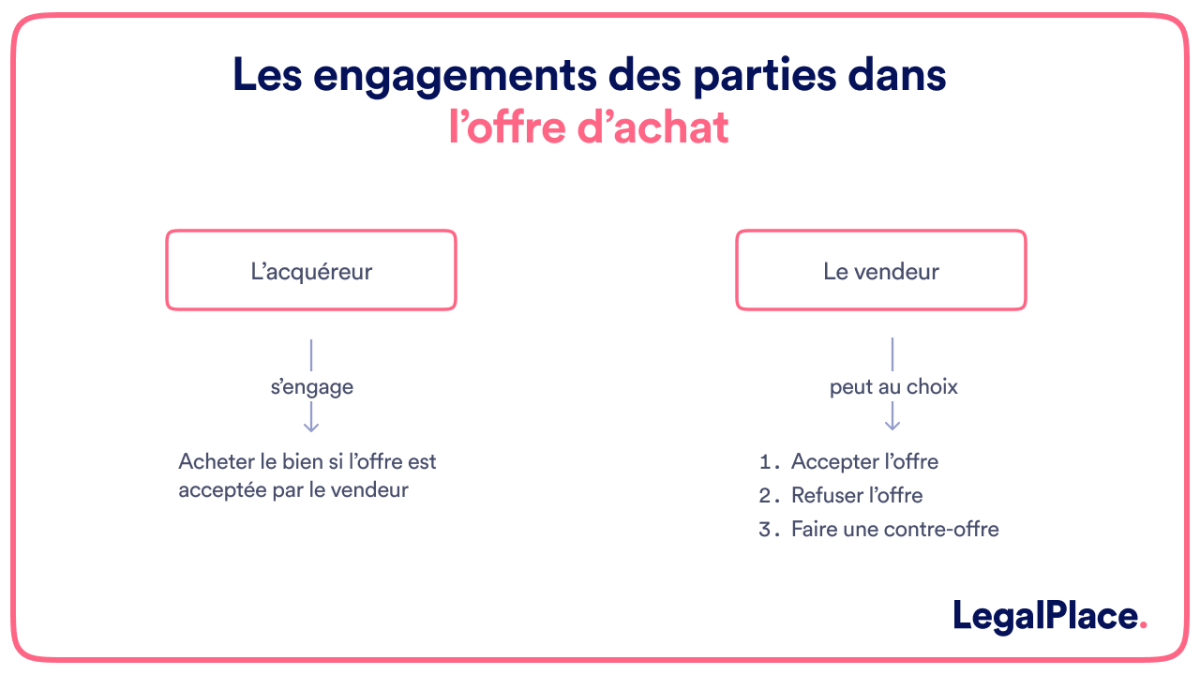 Les engagements des parties dans l'offre d'achat

L'acquéreur

s'engage

Acheter le bien si l'offre est acceptée par le vendeur

Le vendeur

peut au choix

1. Accepter l'offre
2. Refuser l'offre
3. Faire une contre-offre

LegalPlace.